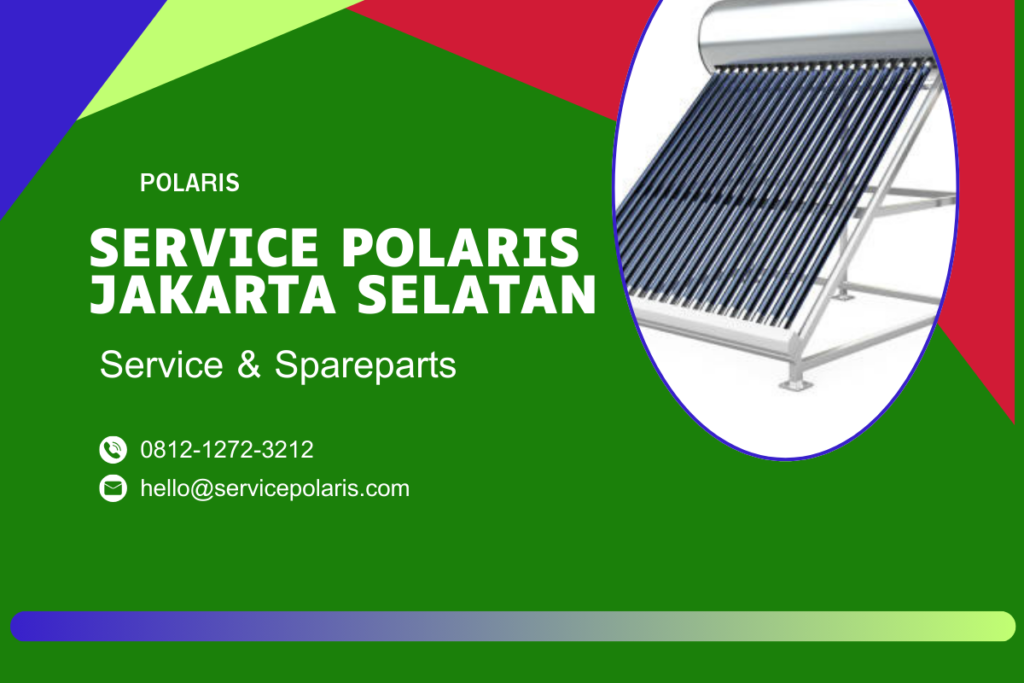 POLARIS

SERVICE POLARIS JAKARTA SELATAN

Service & Spareparts

0812-1272-3212

hello@servicepolaris.com